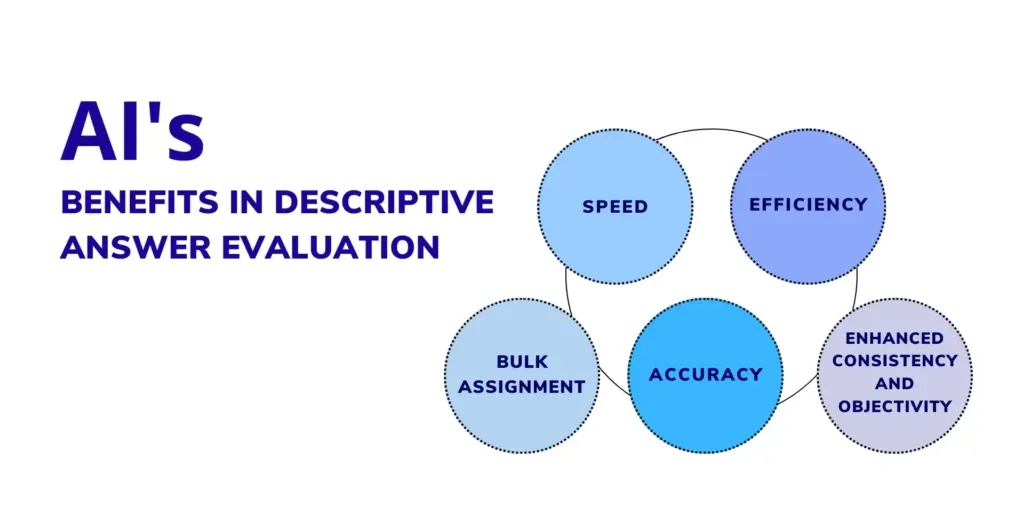 AI's
BENEFITS IN DESCRIPTIVE ANSWER EVALUATION

SPEED

EFFICIENCY

BULK ASSIGNMENT

ACCURACY

ENHANCED CONSISTENCY AND OBJECTIVITY